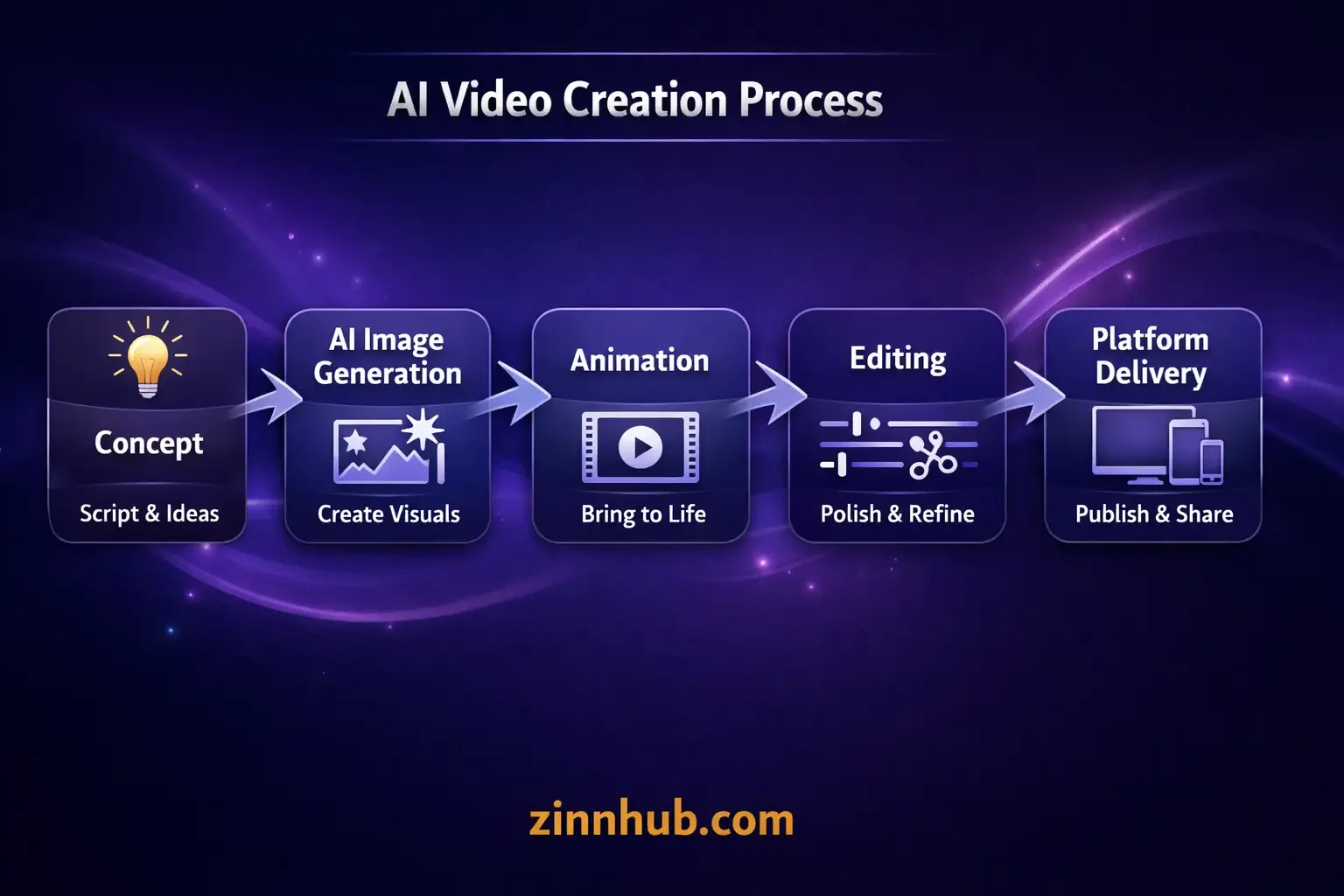 AI Video Creation Process

Concept

Script & Ideas

AI Image Generation

Create Visuals

Animation

Bring to Life

Editing

Polish & Refine

Platform Delivery

Publish & Share

zinnhub.com